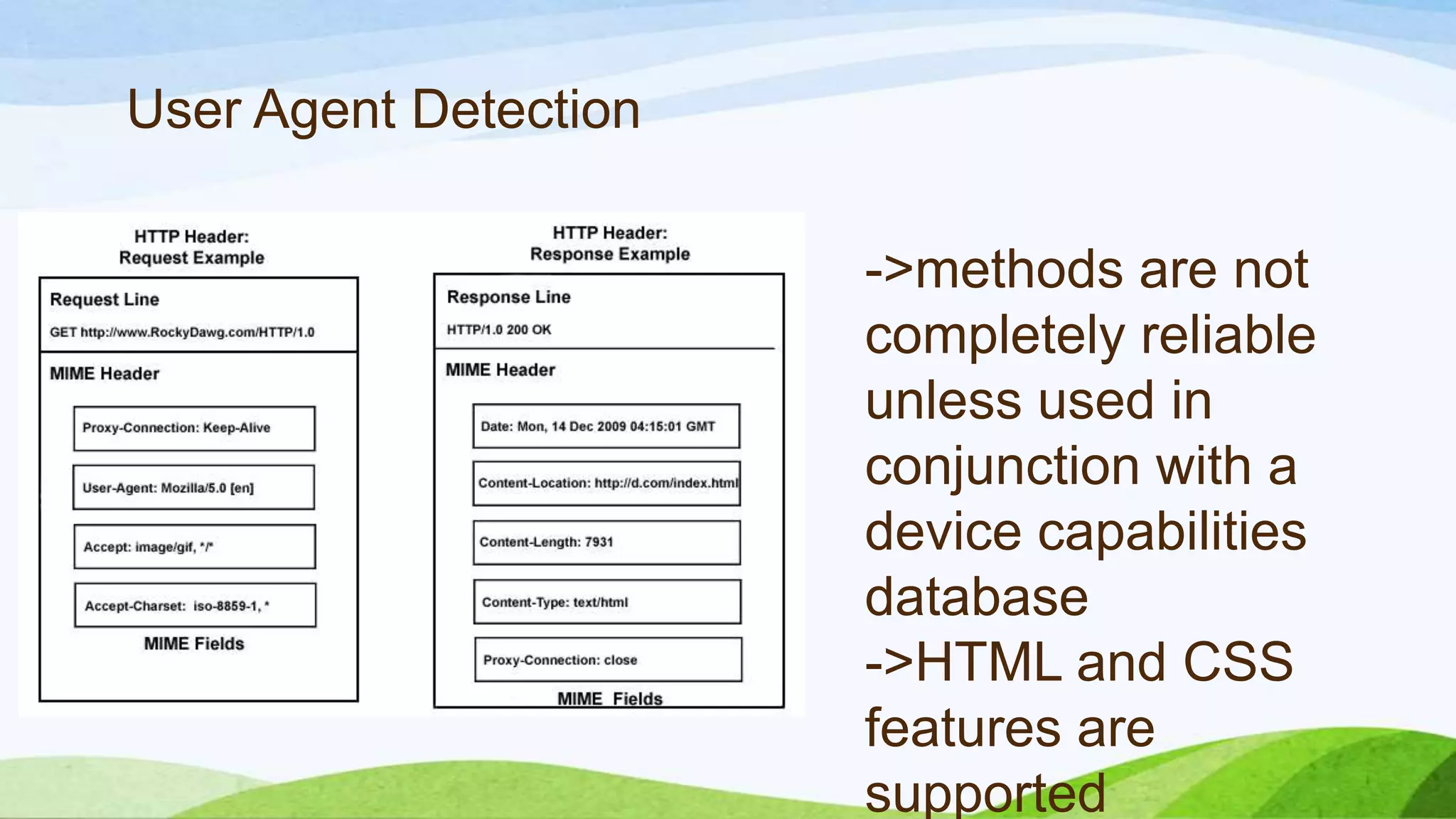 User Agent Detection

HTTP Header:
Request Example

Request Line

GET http://www.RockyDawg.com/HTTP/1.0

MIME Header

Proxy-Connection: Keep-Alive

User-Agent: Mozilla/5.0 [en]

Accept: image/gif, */*

Accept-Charset: iso-8859-1, *

MIME Fields

HTTP Header:
Response Example

Response Line

HTTP/1.0 200 OK

MIME Header

Date: Mon, 14 Dec 2009 04:15:01 GMT

Content-Location: http://d.com/index.html

Content-Length: 7931

Content-Type: text/html

Proxy-Connection: close

MIME Fields

->methods are not completely reliable unless used in conjunction with a device capabilities database
->HTML and CSS features are supported